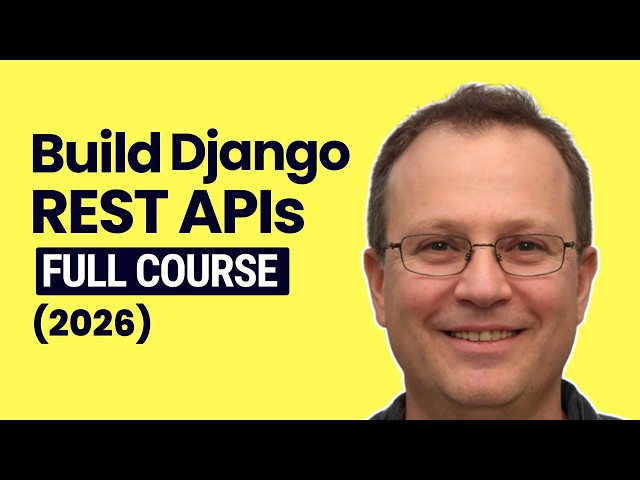 Build Django REST APIs

FULL COURSE

(2026)